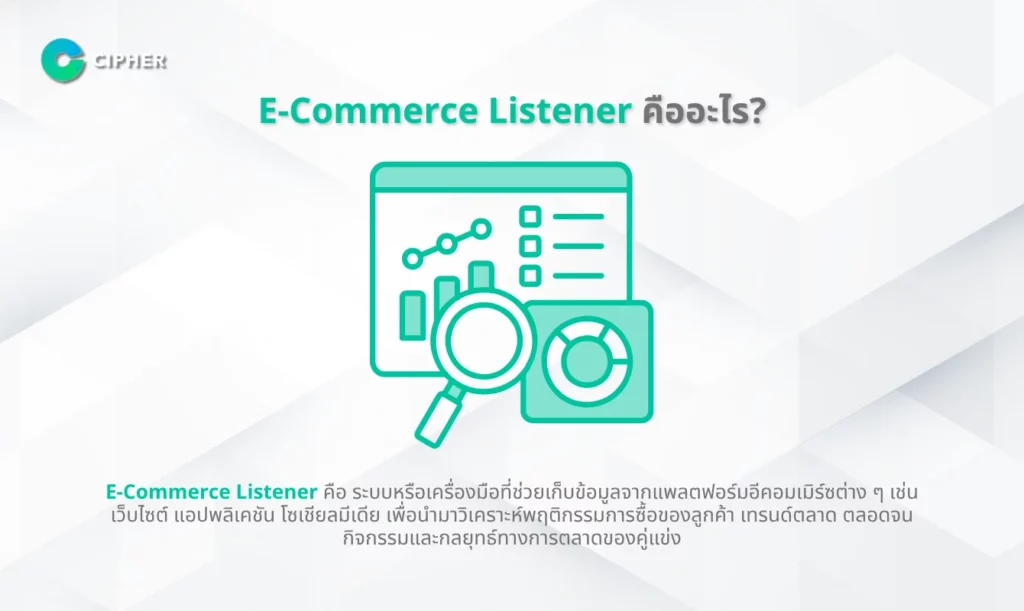 CIPHER

E-Commerce Listener คืออะไร?

E-Commerce Listener คือ ระบบหรือเครื่องมือที่ช่วยเก็บข้อมูลจากแพลตฟอร์มอีคอมเมิร์ซต่าง ๆ เช่น เว็บไซต์ แอปพลิเคชัน โซเชียลมีเดีย เพื่อนำมาวิเคราะห์พฤติกรรมการซื้อของลูกค้า เทรนด์ตลาด ตลอดจนกิจกรรมและกลยุทธ์ทางการตลาดของคู่แข่ง